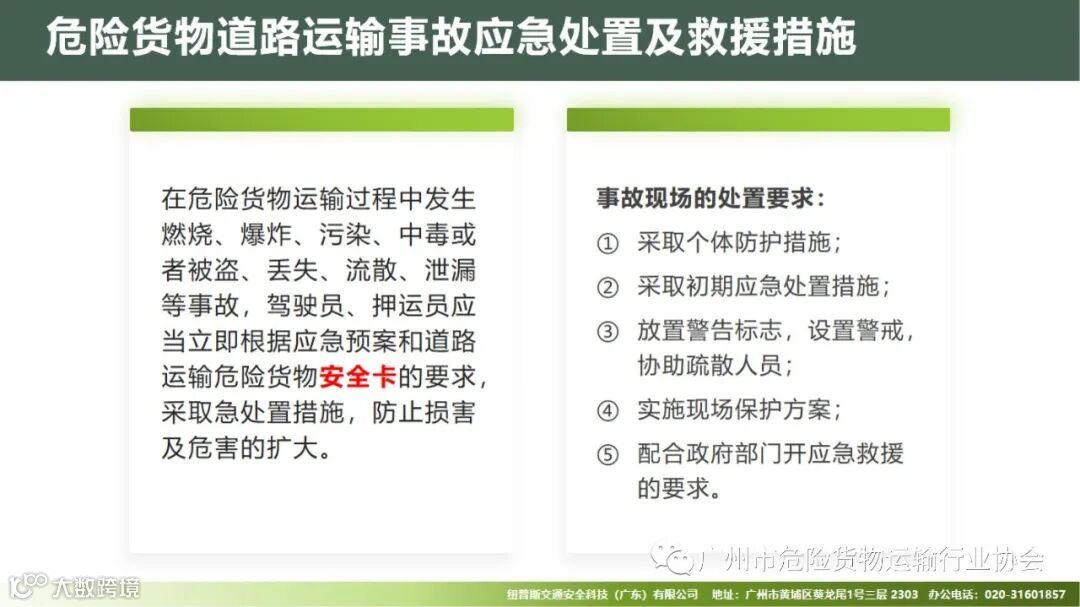 危险货物道路运输事故应急处置及救援措施

在危险货物运输过程中发生燃烧、爆炸、污染、中毒或者被盗、丢失、流散、泄漏等事故，驾驶员、押运员应当立即根据应急预案和道路运输危险货物安全卡的要求，采取急处置措施，防止损害及危害的扩大。

事故现场的处置要求：

① 采取个体防护措施；

② 采取初期应急处置措施；

③ 放置警告标志，设置警戒，协助疏散人员；

④ 实施现场保护方案；

⑤ 配合政府部门开应急救援的要求。

广州市危险货物运输行业协会

大数跨境

纽普斯交通安全科技（广东）有限公司 地址：广州市黄埔区葵龙尾1号三层 2303 办公电话：020-31601857